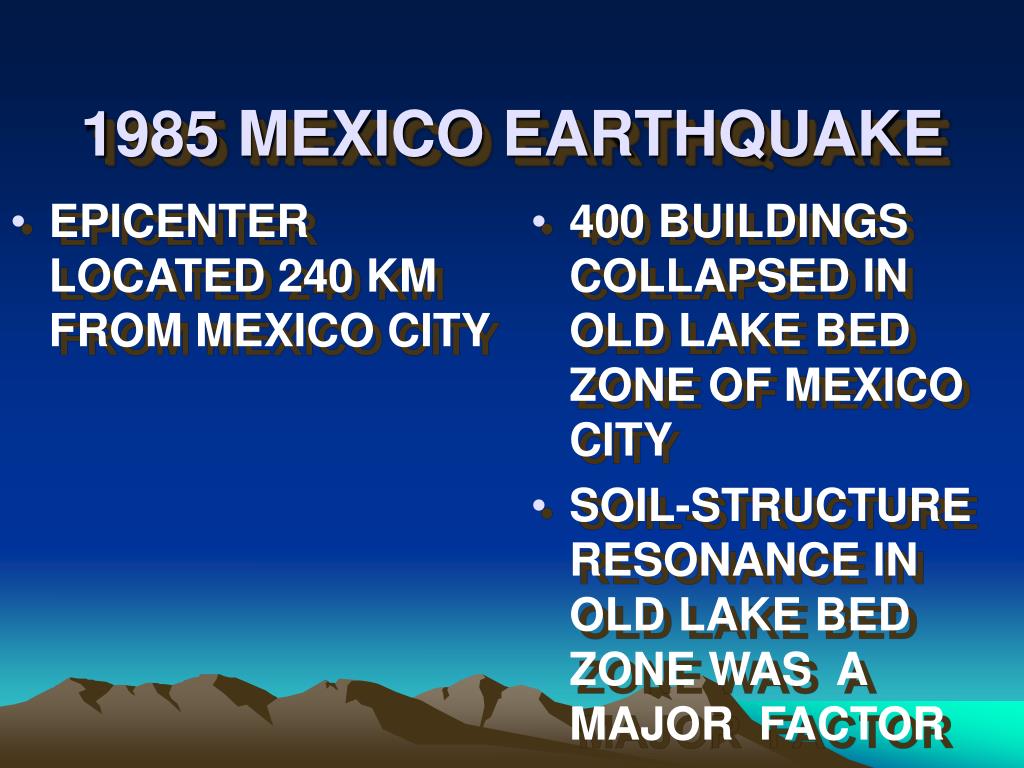 1985 MEXICO EARTHQUAKE

• EPICENTER LOCATED 240 KM FROM MEXICO CITY

• 400 BUILDINGS COLLAPSED IN OLD LAKE BED ZONE OF MEXICO CITY

• SOIL-STRUCTURE RESONANCE IN OLD LAKE BED ZONE WAS A MAJOR FACTOR